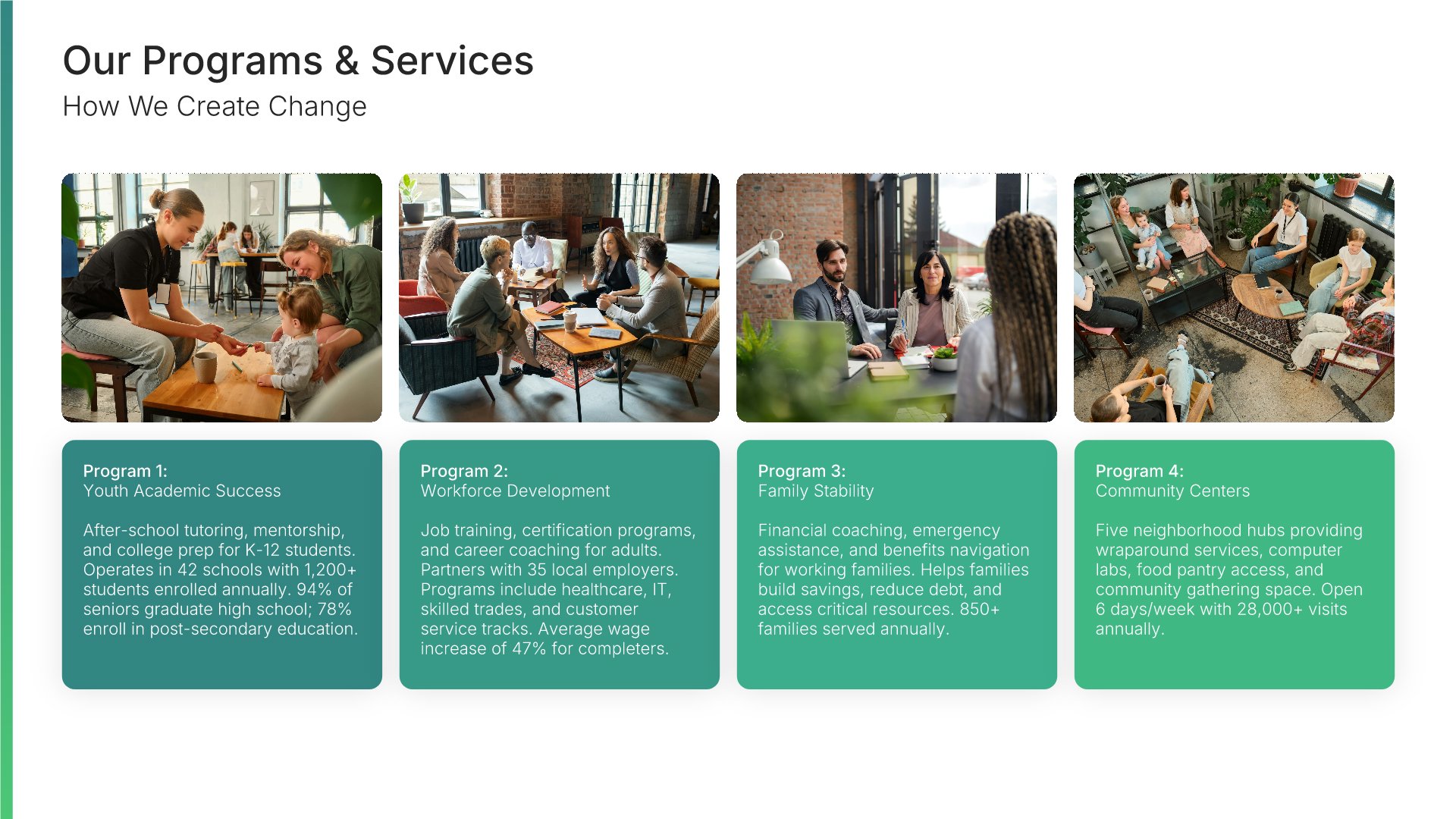 Our Programs & Services
How We Create Change

Program 1:
Youth Academic Success

After-school tutoring, mentorship, and college prep for K-12 students. Operates in 42 schools with 1,200+ students enrolled annually. 94% of seniors graduate high school; 78% enroll in post-secondary education.

Program 2:
Workforce Development

Job training, certification programs, and career coaching for adults. Partners with 35 local employers. Programs include healthcare, IT, skilled trades, and customer service tracks. Average wage increase of 47% for completers.

Program 3:
Family Stability

Financial coaching, emergency assistance, and benefits navigation for working families. Helps families build savings, reduce debt, and access critical resources. 850+ families served annually.

Program 4:
Community Centers

Five neighborhood hubs providing wraparound services, computer labs, food pantry access, and community gathering space. Open 6 days/week with 28,000+ visits annually.